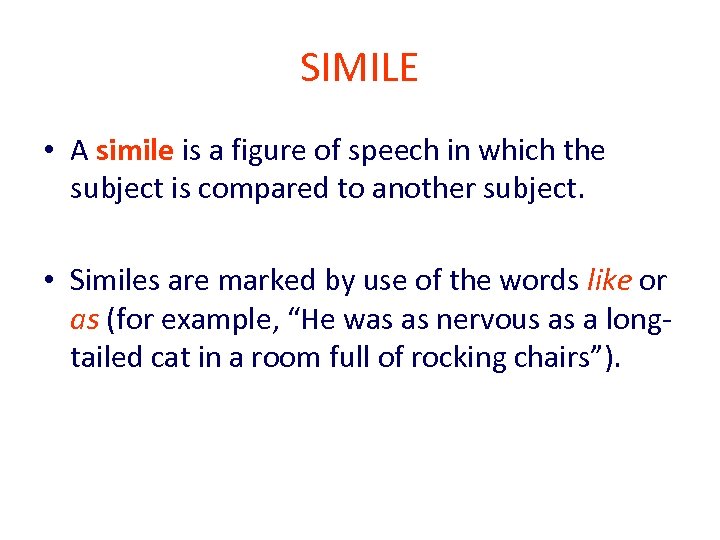 SIMILE

• A simile is a figure of speech in which the subject is compared to another subject.

• Similes are marked by use of the words like or as (for example, “He was as nervous as a long-tailed cat in a room full of rocking chairs”).